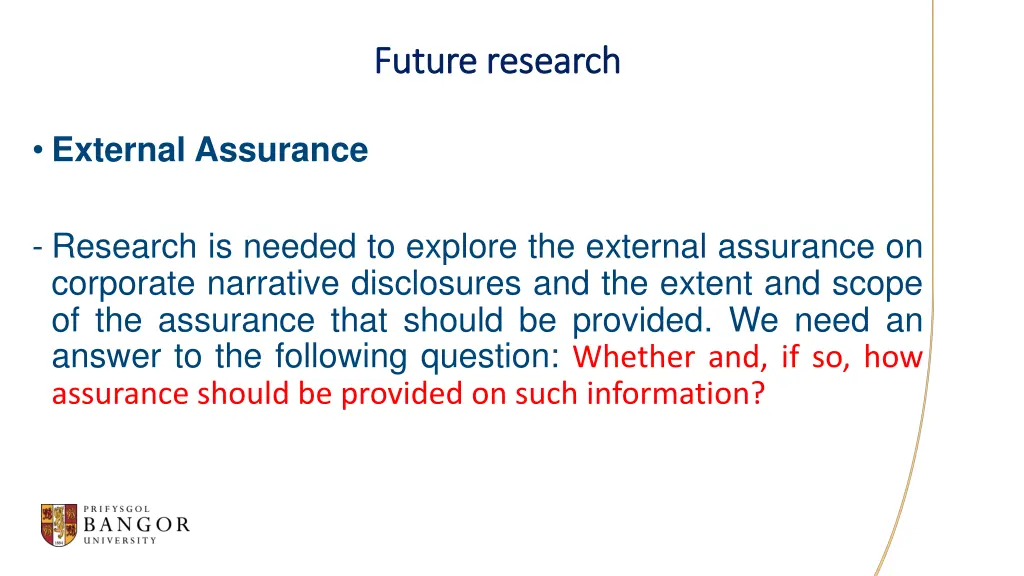 Future research

• External Assurance

- Research is needed to explore the external assurance on corporate narrative disclosures and the extent and scope of the assurance that should be provided. We need an answer to the following question: Whether and, if so, how assurance should be provided on such information?

PRIFYSGOL
BANGOR
UNIVERSITY